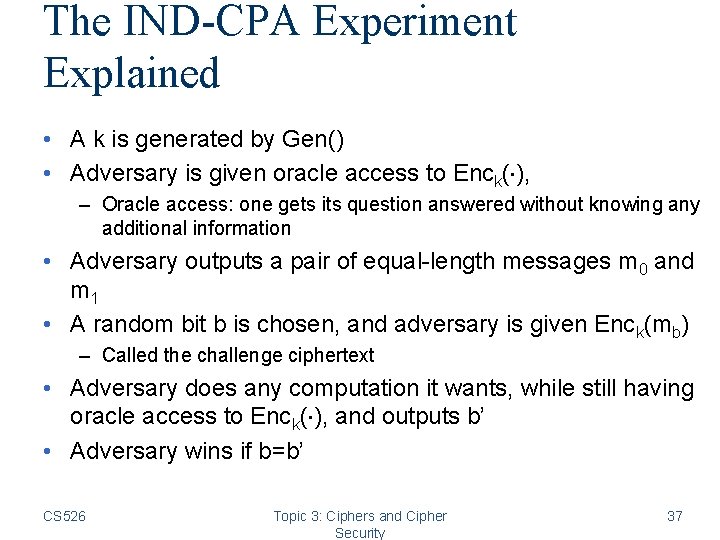 The IND-CPA Experiment Explained

• A k is generated by Gen()
• Adversary is given oracle access to $Enc_k(\cdot)$,
- Oracle access: one gets its question answered without knowing any additional information
• Adversary outputs a pair of equal-length messages $m_0$ and $m_1$
• A random bit b is chosen, and adversary is given $Enc_k(m_b)$
- Called the challenge ciphertext
• Adversary does any computation it wants, while still having oracle access to $Enc_k(\cdot)$, and outputs b'
• Adversary wins if b=b'

CS526

Topic 3: Ciphers and Cipher Security

37